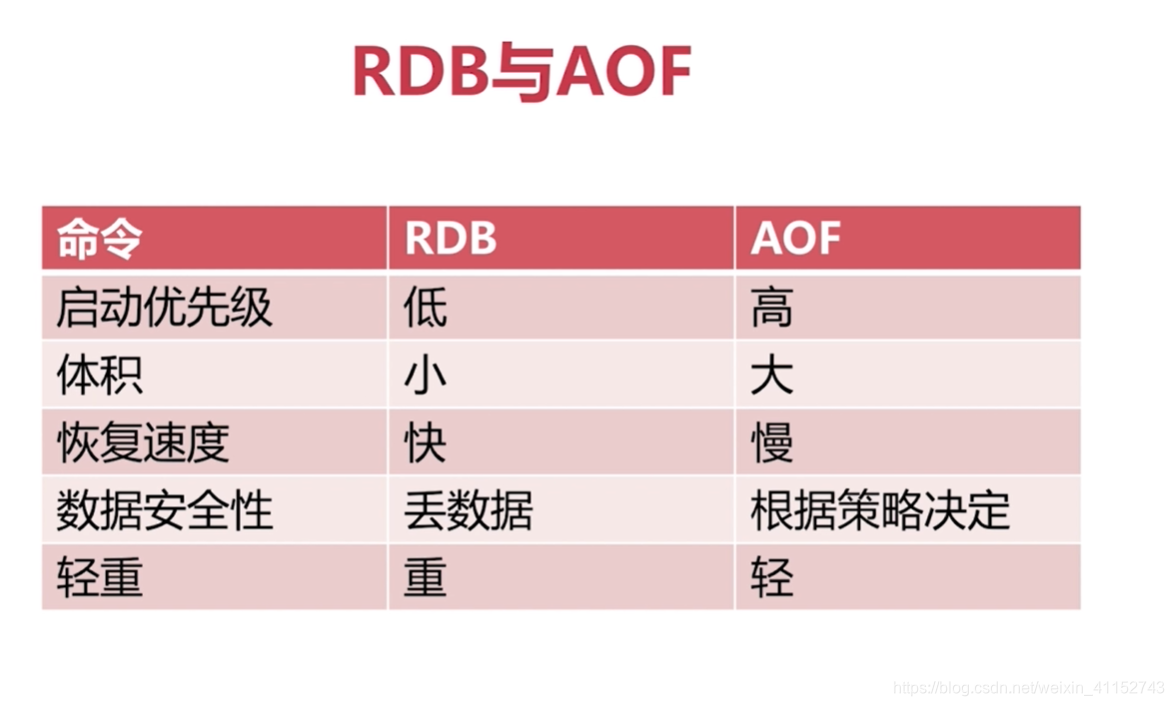 RDB与AOF

| 命令 | RDB | AOF |
|---|---|---|
| 启动优先级 | 低 | 高 |
| 体积 | 小 | 大 |
| 恢复速度 | 快 | 慢 |
| 数据安全性 | 丢数据 | 根据策略决定 |
| 轻重 | 重 | 轻 |

https://blog.csdn.net/weixin_41152743